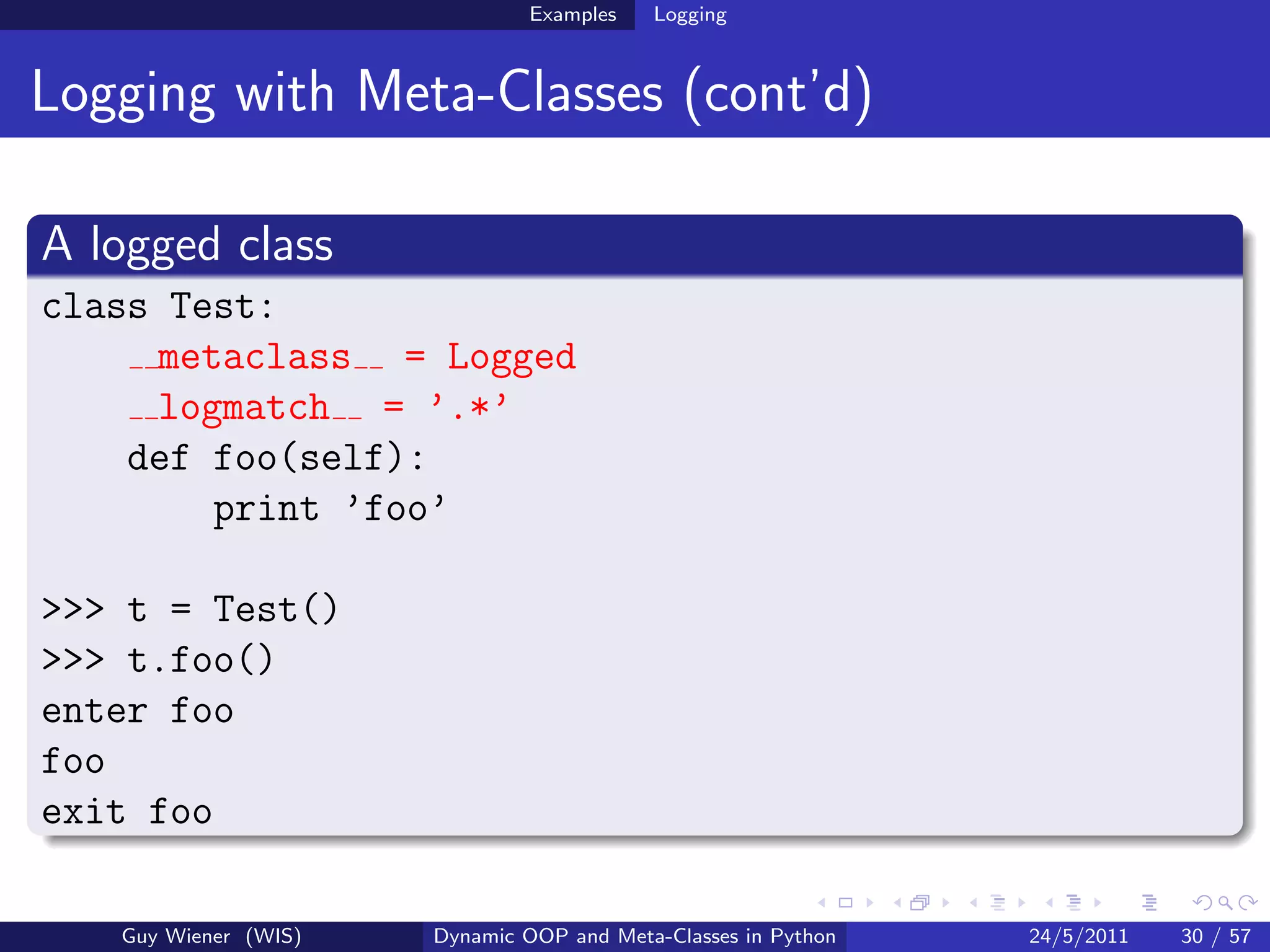 Examples Logging

Logging with Meta-Classes (cont'd)

A logged class

class Test:
    __metaclass__ = Logged
    __logmatch__ = '.*'
    def foo(self):
        print 'foo'

>>> t = Test()
>>> t.foo()
enter foo
foo
exit foo

Guy Wiener (WIS) Dynamic OOP and Meta-Classes in Python 24/5/2011 30 / 57